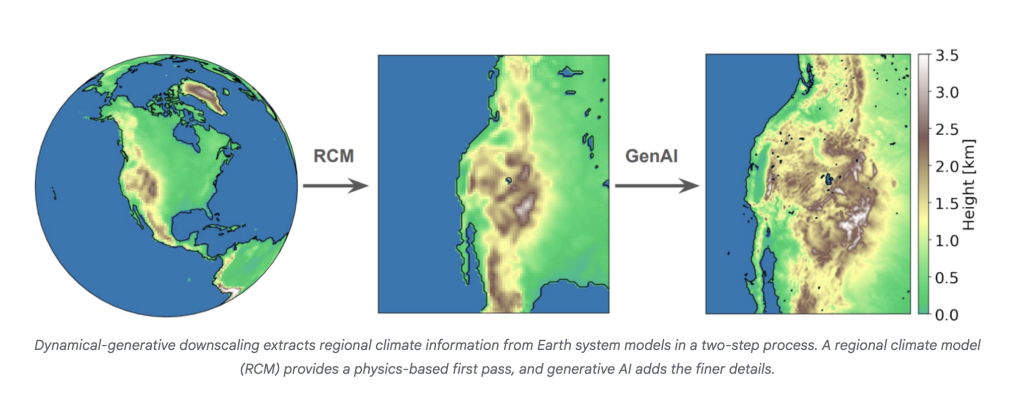 RCM

GenAI

3.5
3.0
2.5
2.0
1.5
1.0
0.5
0.0
Height [km]

Dynamical-generative downscaling extracts regional climate information from Earth system models in a two-step process. A regional climate model (RCM) provides a physics-based first pass, and generative AI adds the finer details.